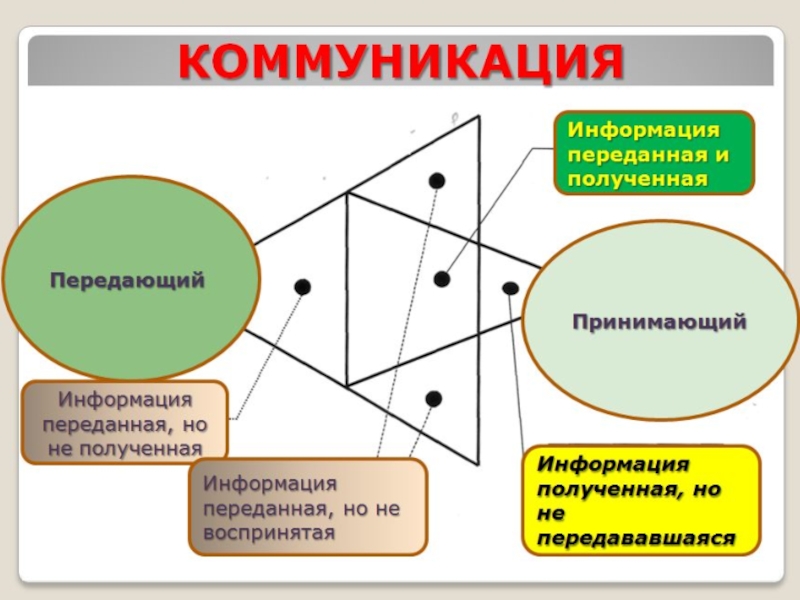 КОММУНИКАЦИЯ

Информация переданная и полученная

Передающий

Принимающий

Информация переданная, но не полученная

Информация переданная, но не воспринятая

Информация полученная, но не передававшаяся